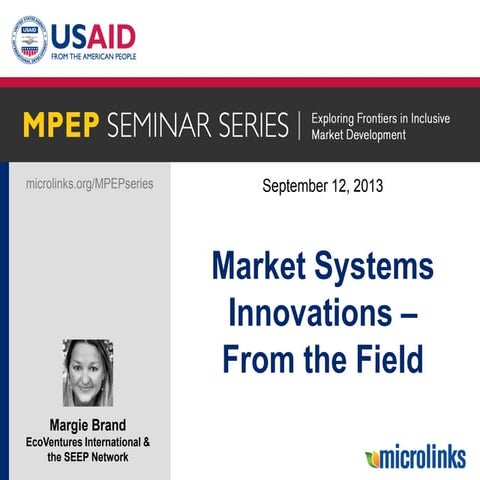 USAID
FROM THE AMERICAN PEOPLE

MPEP SEMINAR SERIES | Exploring Frontiers in Inclusive Market Development

microlinks.org/MPEPseries

September 12, 2013

Market Systems Innovations – From the Field

Margie Brand
EcoVentures International & the SEEP Network

microlinks